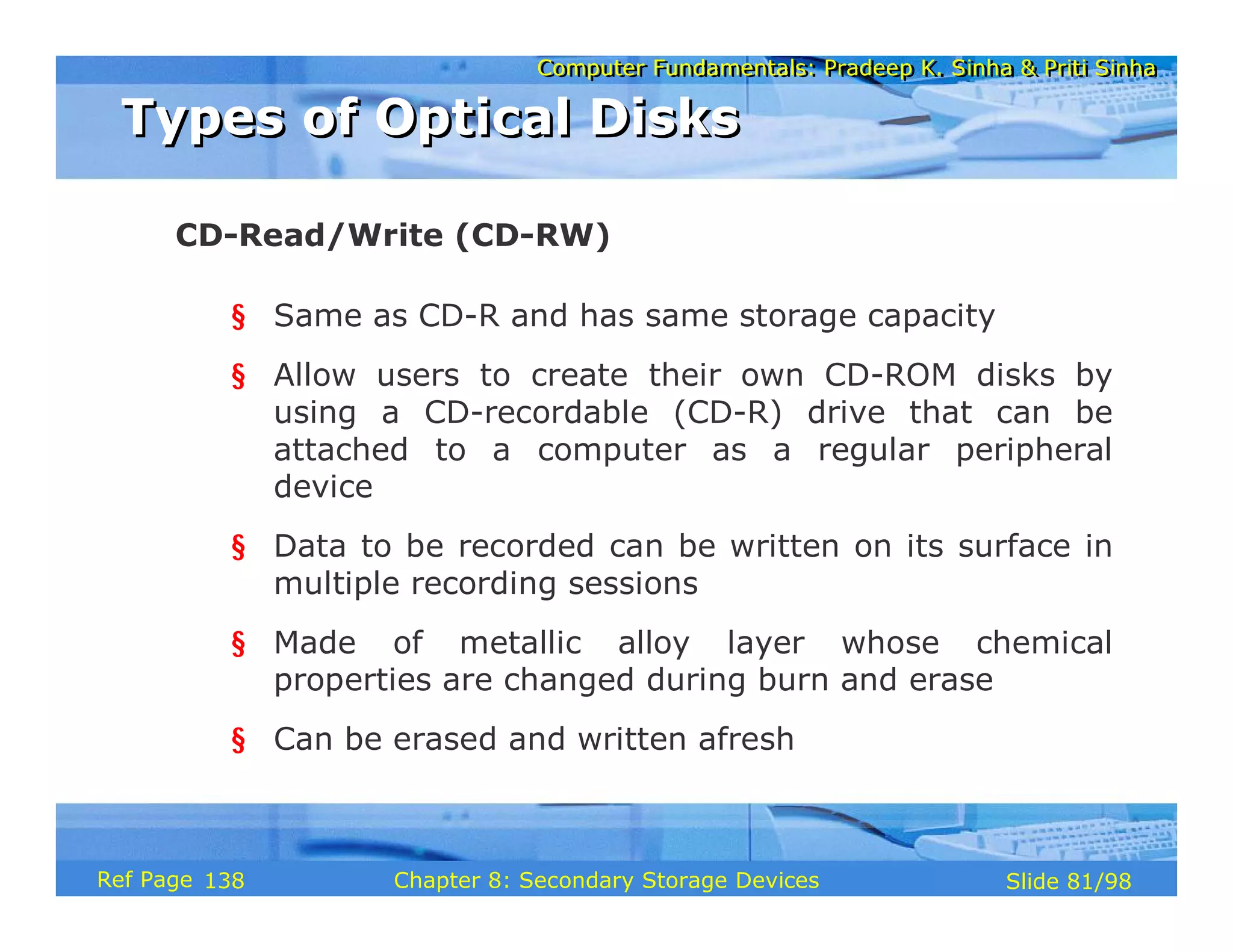 Computer Fundamentals: Pradeep K. Sinha & Priti Sinha

Types of Optical Disks

CD-Read/Write (CD-RW)

§ Same as CD-R and has same storage capacity

§ Allow users to create their own CD-ROM disks by using a CD-recordable (CD-R) drive that can be attached to a computer as a regular peripheral device

§ Data to be recorded can be written on its surface in multiple recording sessions

§ Made of metallic alloy layer whose chemical properties are changed during burn and erase

§ Can be erased and written afresh

Ref Page 138

Chapter 8: Secondary Storage Devices

Slide 81/98